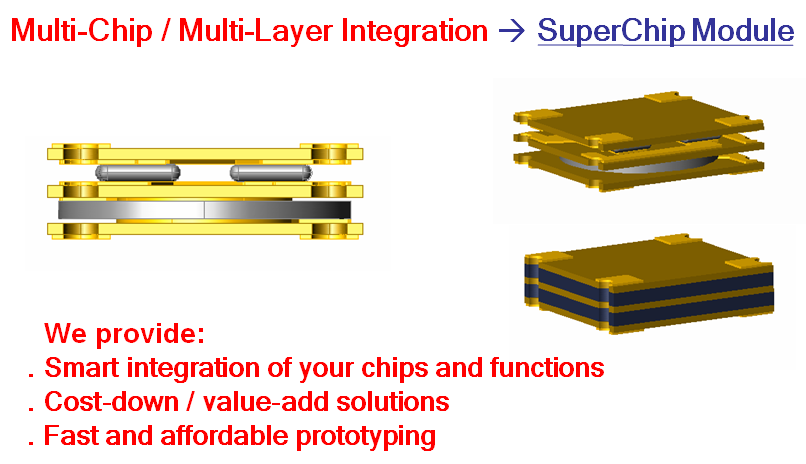 Multi-Chip / Multi-Layer Integration → SuperChip Module

We provide:
. Smart integration of your chips and functions
. Cost-down / value-add solutions
. Fast and affordable prototyping